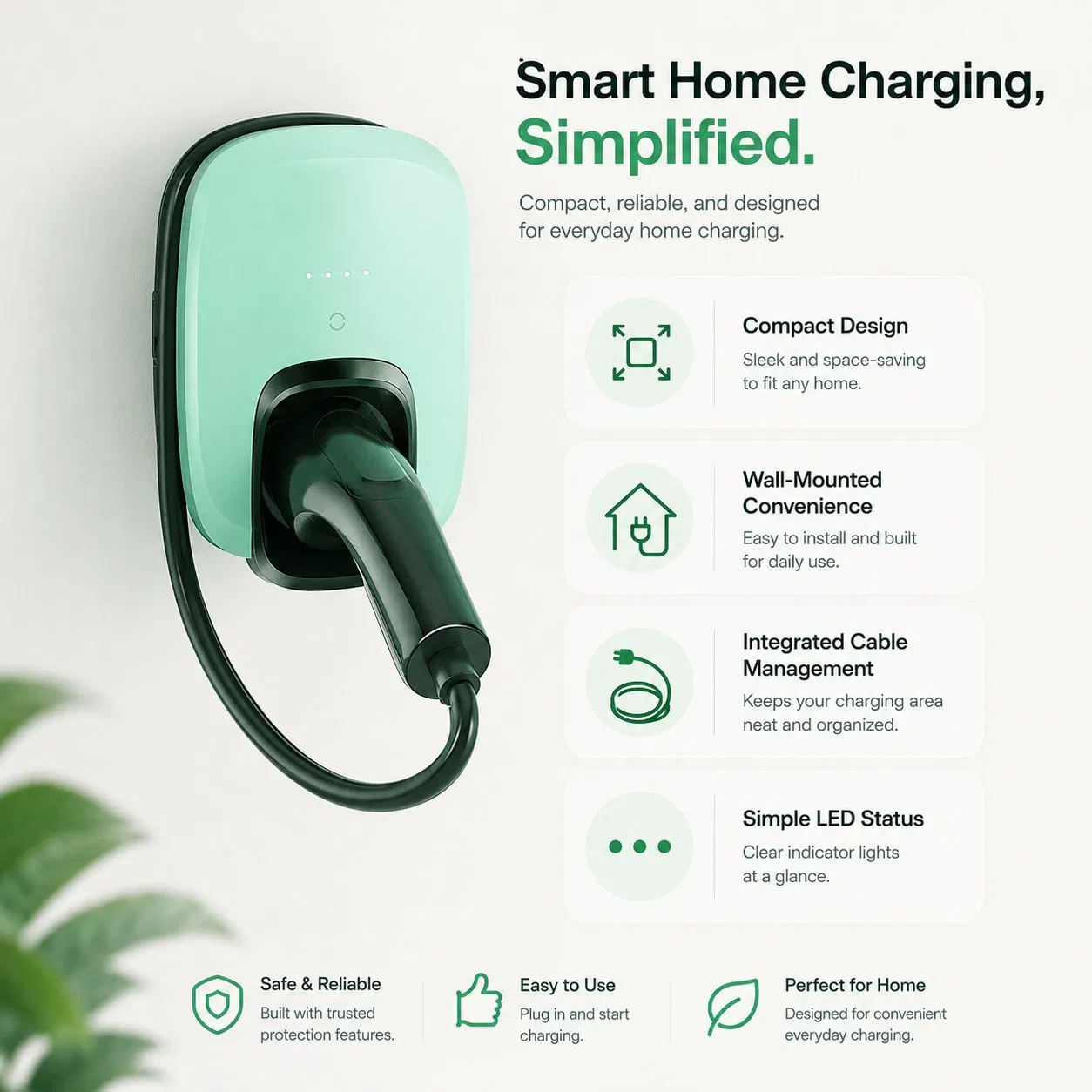 Smart Home Charging, Simplified.

Compact, reliable, and designed for everyday home charging.

Compact Design
Sleek and space-saving to fit any home.

Wall-Mounted Convenience
Easy to install and built for daily use.

Integrated Cable Management
Keeps your charging area neat and organized.

Simple LED Status
Clear indicator lights at a glance.

Safe & Reliable
Built with trusted protection features.

Easy to Use
Plug in and start charging.

Perfect for Home
Designed for convenient everyday charging.